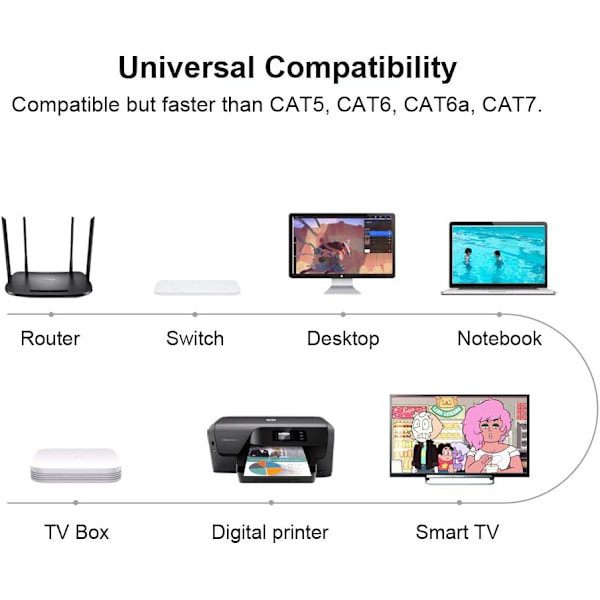 Universal Compatibility

Compatible but faster than CAT5, CAT6, CAT6a, CAT7.

Router

Switch

Desktop

Notebook

TV Box

Digital printer

Smart TV